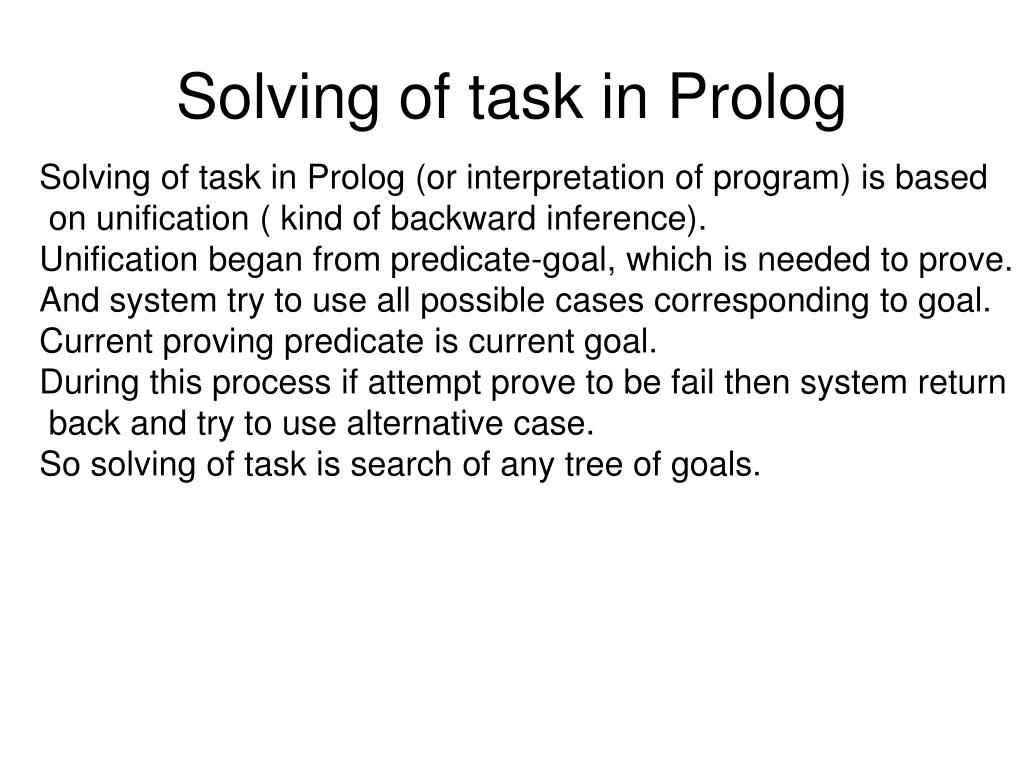 Solving of task in Prolog

Solving of task in Prolog (or interpretation of program) is based on unification ( kind of backward inference).
Unification began from predicate-goal, which is needed to prove.
And system try to use all possible cases corresponding to goal.
Current proving predicate is current goal.
During this process if attempt prove to be fail then system return back and try to use alternative case.
So solving of task is search of any tree of goals.